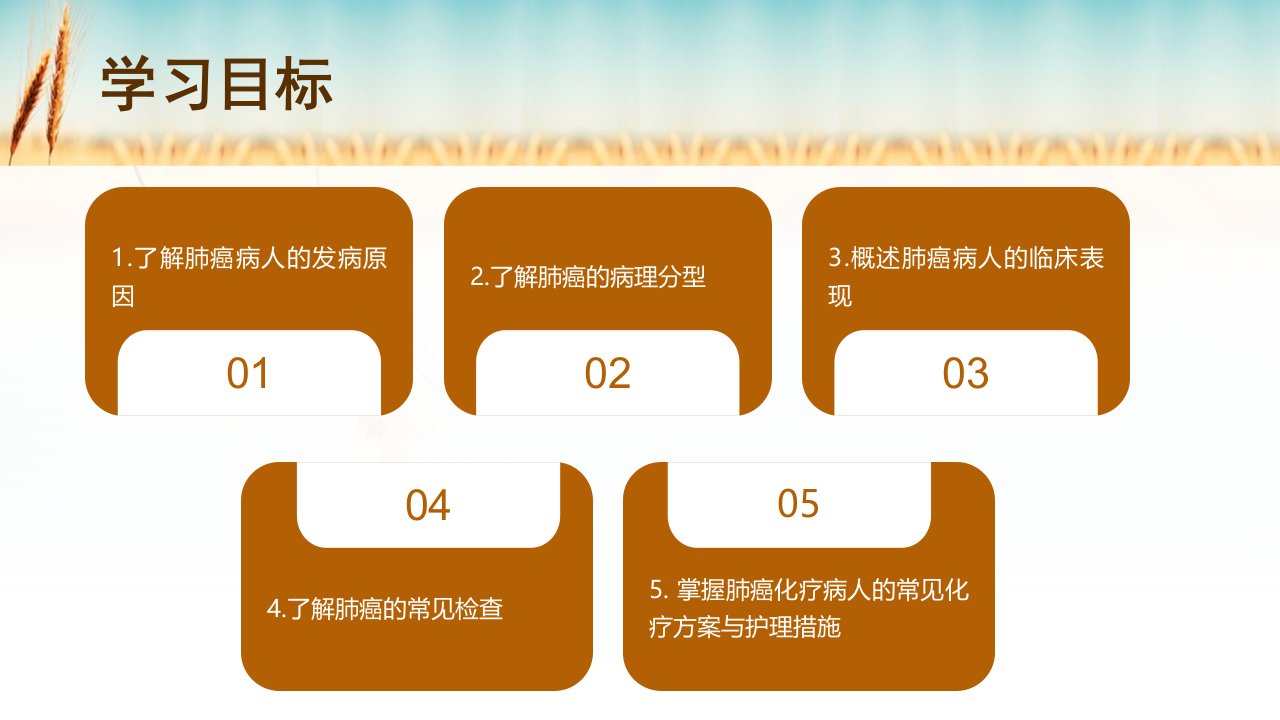 学习目标

1.了解肺癌病人的发病原因

01

2.了解肺癌的病理分型

02

3.概述肺癌病人的临床表现

03

04

4.了解肺癌的常见检查

05

5. 掌握肺癌化疗病人的常见化疗方案与护理措施